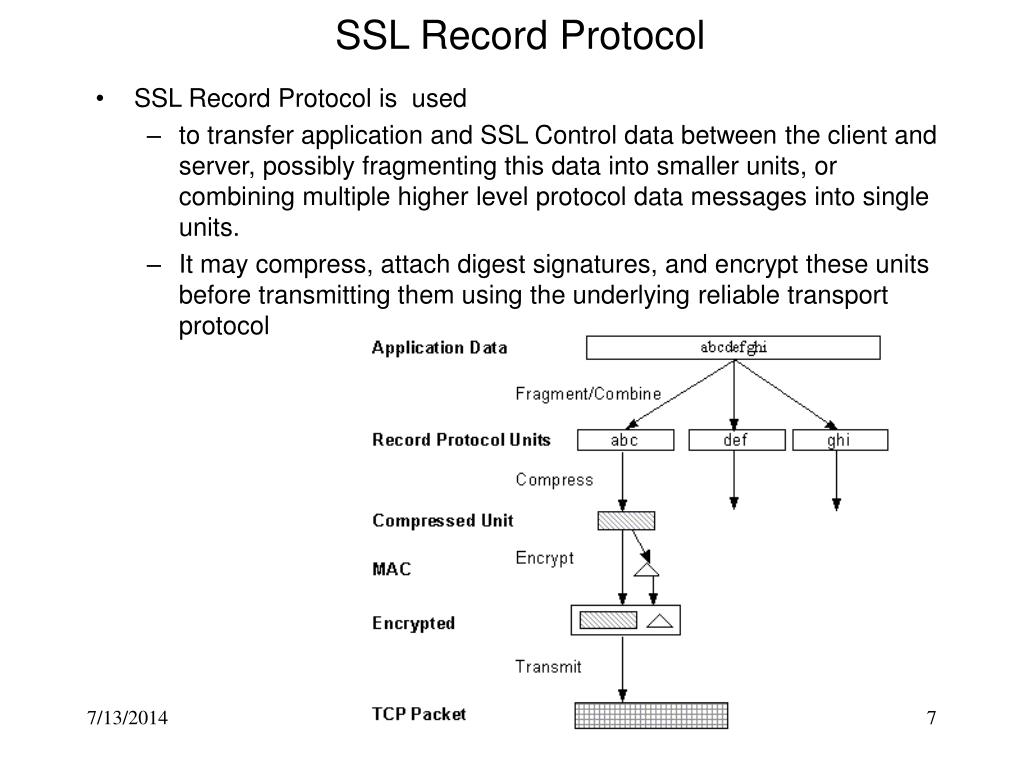 SSL Record Protocol

• SSL Record Protocol is used

– to transfer application and SSL Control data between the client and server, possibly fragmenting this data into smaller units, or combining multiple higher level protocol data messages into single units.

– It may compress, attach digest signatures, and encrypt these units before transmitting them using the underlying reliable transport protocol

Application Data
abcdefghi
Fragment/Combine
Record Protocol Units
abc
def
ghi
Compress
Compressed Unit
Encrypt
MAC
Encrypted
Transmit
TCP Packet

7/13/2014

7